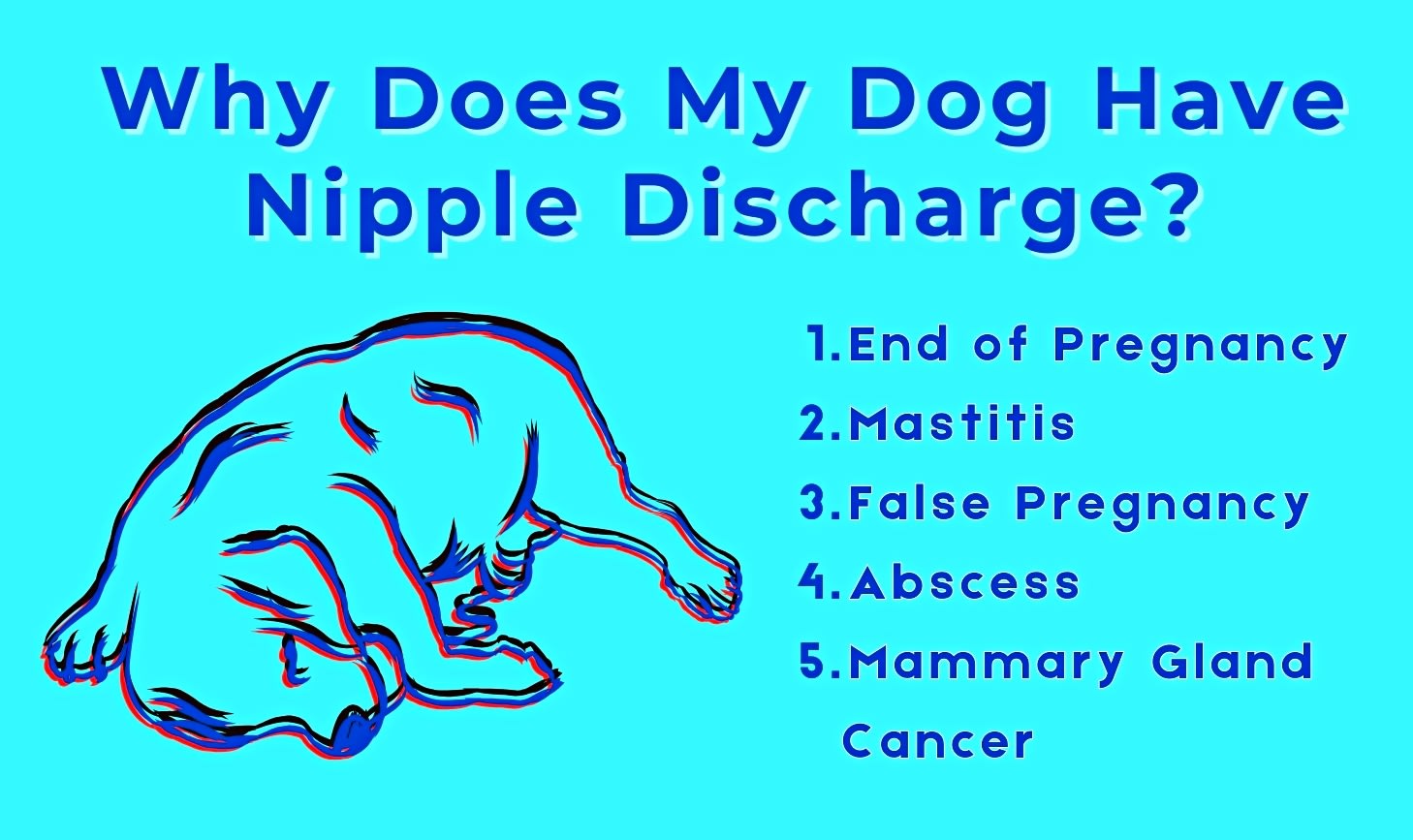 Why Does My Dog Have Nipple Discharge?

1.End of Pregnancy
2.Mastitis
3.False Pregnancy
4.Abscess
5.Mammary Gland Cancer